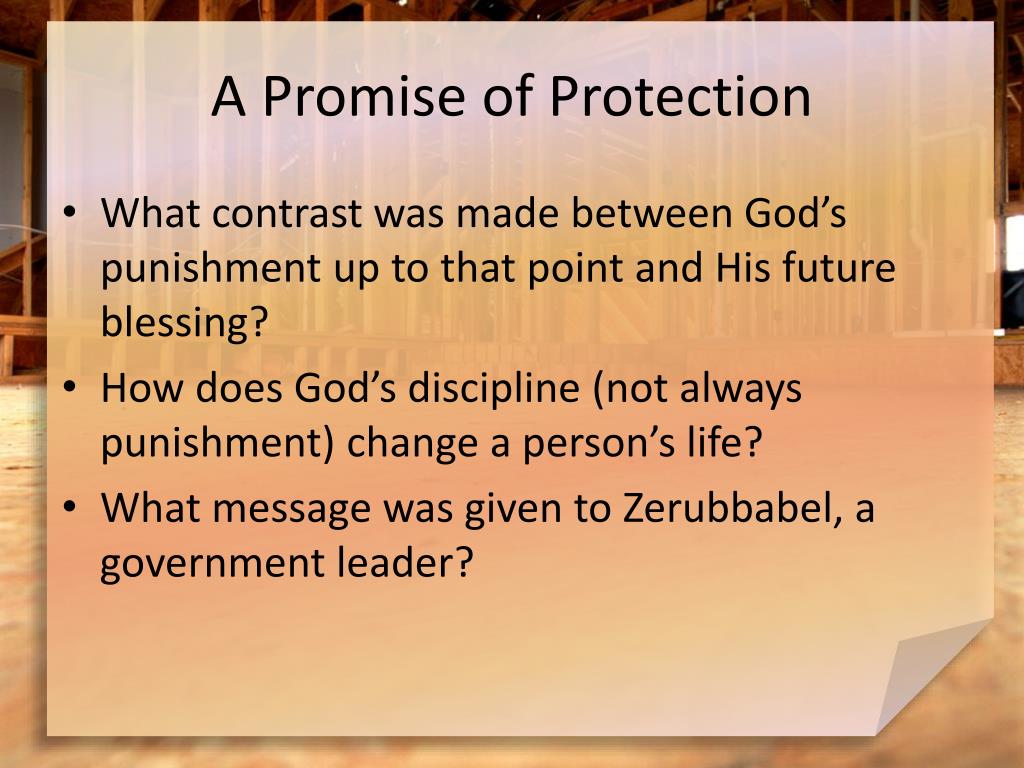 A Promise of Protection

• What contrast was made between God’s punishment up to that point and His future blessing?
• How does God’s discipline (not always punishment) change a person’s life?
• What message was given to Zerubbabel, a government leader?